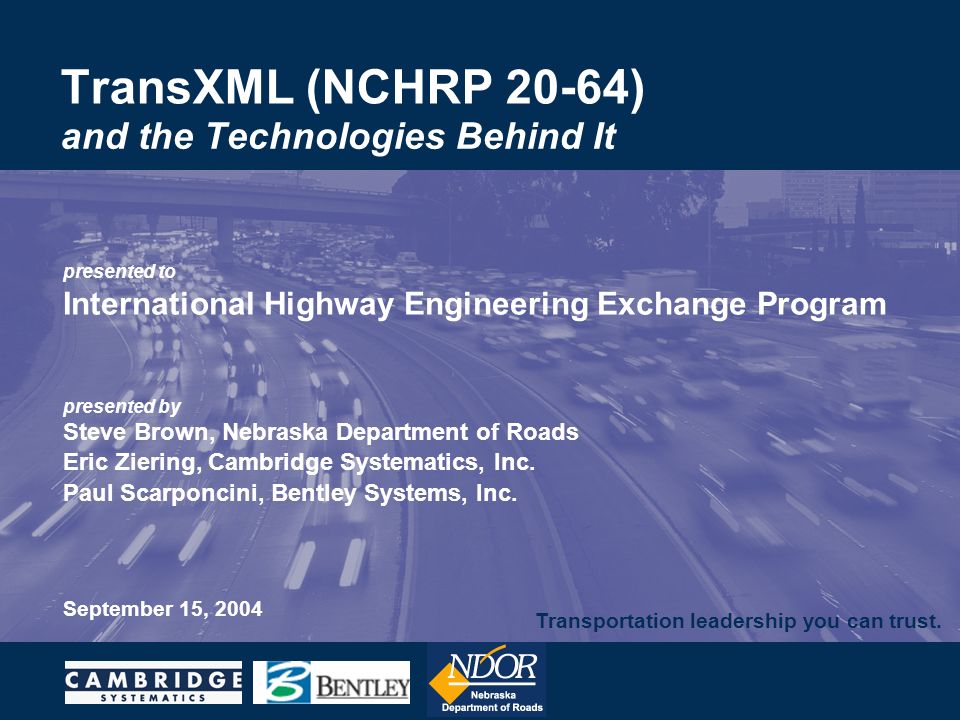 TransXML (NCHRP 20-64)
and the Technologies Behind It

presented to
International Highway Engineering Exchange Program

presented by
Steve Brown, Nebraska Department of Roads
Eric Ziering, Cambridge Systematics, Inc.
Paul Scarponcini, Bentley Systems, Inc.

September 15, 2004

Transportation leadership you can trust.

CAMBRIDGE
SYSTEMATICS

BENTLEY

NDOR
Nebraska
Department of Roads